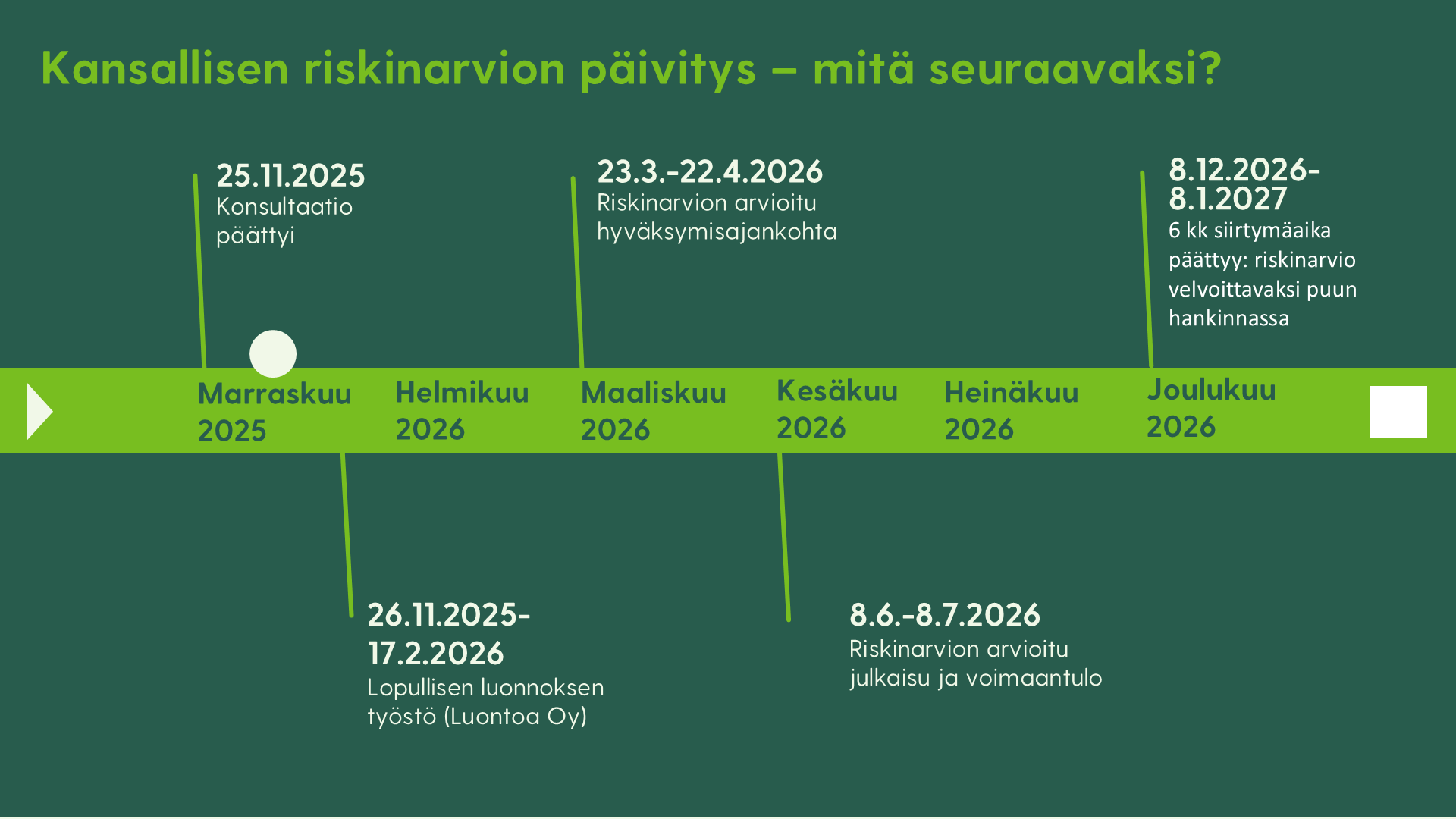 Kansallisen riskinarvion päivitys – mitä seuraavaksi?

25.11.2025
Konsultaatio päättyi

23.3.-22.4.2026
Riskinarvion arvioitu hyväksymisajankohta

8.12.2026-8.1.2027
6 kk siirtymäaika päättyy: riskinarvio velvoittavaksi puun hankinnassa

Marraskuu 2025

Helmikuu 2026

Maaliskuu 2026

Kesäkuu 2026

Heinäkuu 2026

Joulukuu 2026

26.11.2025-17.2.2026
Lopullisen luonnoksen työstö (Luontoa Oy)

8.6.-8.7.2026
Riskinarvion arvioitu julkaisu ja voimaantulo